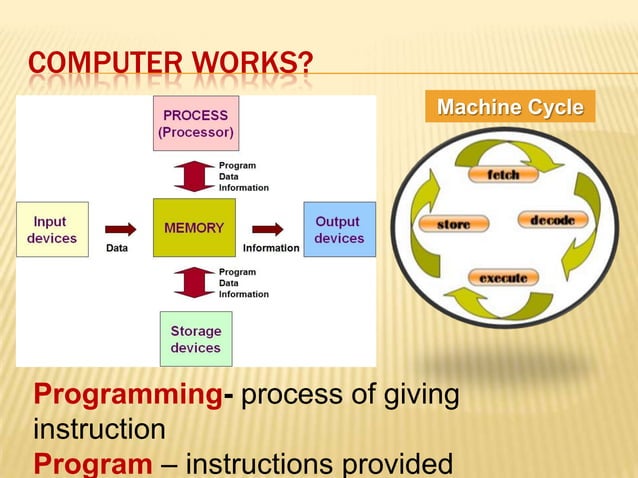 COMPUTER WORKS?

PROCESS (Processor)

Program
Data
Information

Input devices

Data

MEMORY

Information

Output devices

Program
Data
Information

Storage devices

Machine Cycle

fetch

decode

execute

store

Programming- process of giving instruction
Program – instructions provided